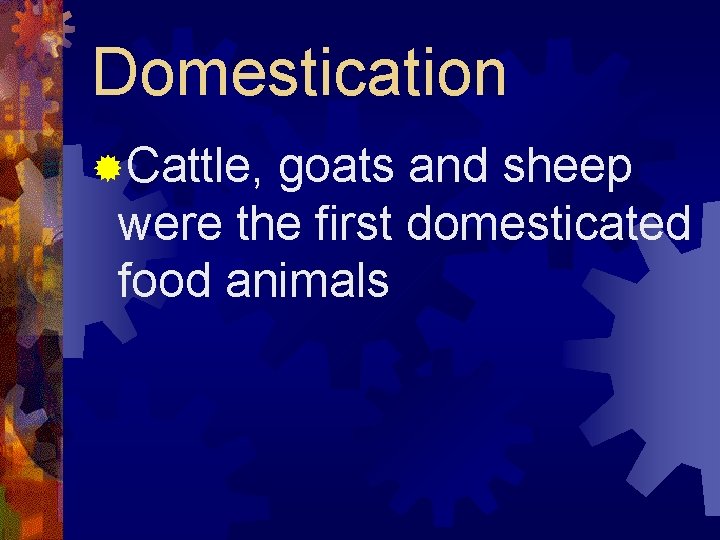 Domestication

Cattle, goats and sheep were the first domesticated food animals